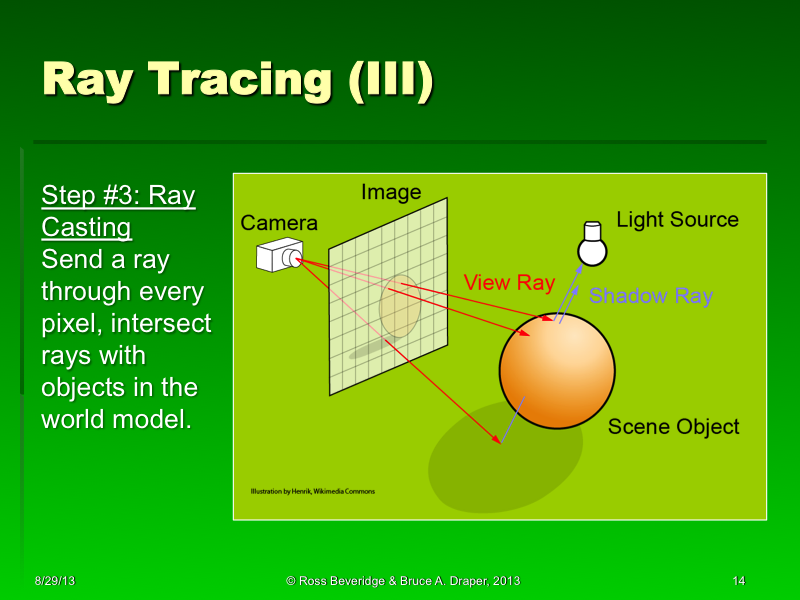 Ray Tracing (III)

Step #3: Ray Casting
Send a ray through every pixel, intersect rays with objects in the world model.

Image

Camera

Light Source

View Ray

Shadow Ray

Scene Object

Illustration by Henrik, Wikimedia Commons

8/29/13

© Ross Beveridge & Bruce A. Draper, 2013

14